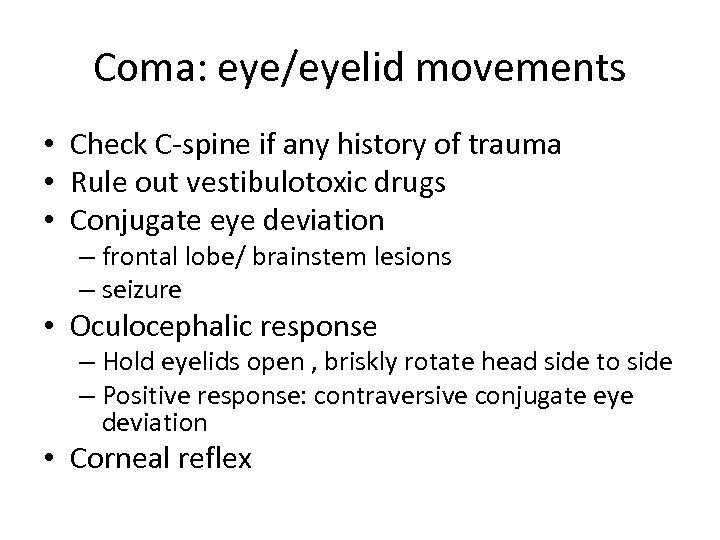 Coma: eye/eyelid movements

• Check C-spine if any history of trauma
• Rule out vestibulotoxic drugs
• Conjugate eye deviation
– frontal lobe/ brainstem lesions
– seizure
• Oculocephalic response
– Hold eyelids open , briskly rotate head side to side
– Positive response: contraversive conjugate eye deviation
• Corneal reflex